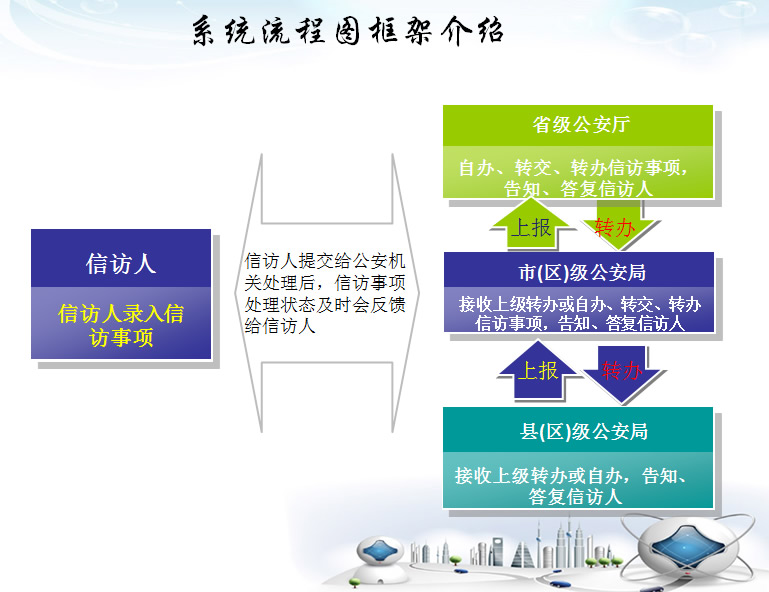 系统流程图框架介绍

信访人

信访人录入信访事项

信访人提交给公安机关处理后，信访事项处理状态及时会反馈给信访人

省级公安厅

自办、转交、转办信访事项，告知、答复信访人

上报

转办

市(区)级公安局

接收上级转办或自办、转交、转办信访事项，告知、答复信访人

上报

转办

县(区)级公安局

接收上级转办或自办，告知、答复信访人